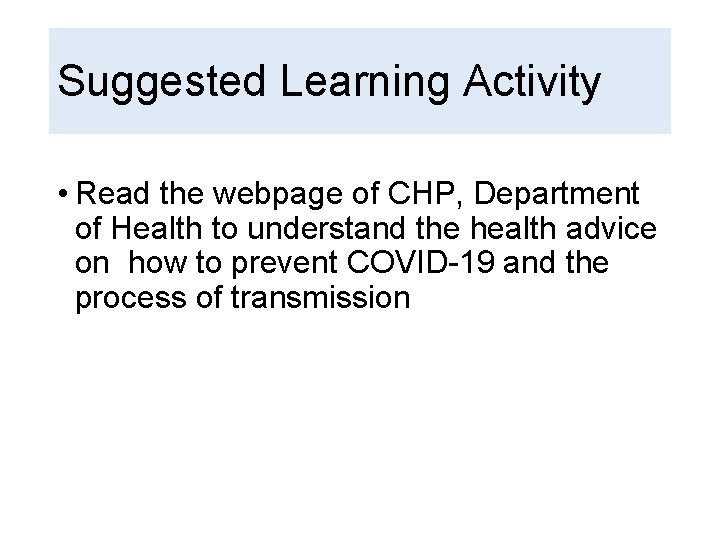 Suggested Learning Activity

• Read the webpage of CHP, Department of Health to understand the health advice on  how to prevent COVID-19 and the process of transmission